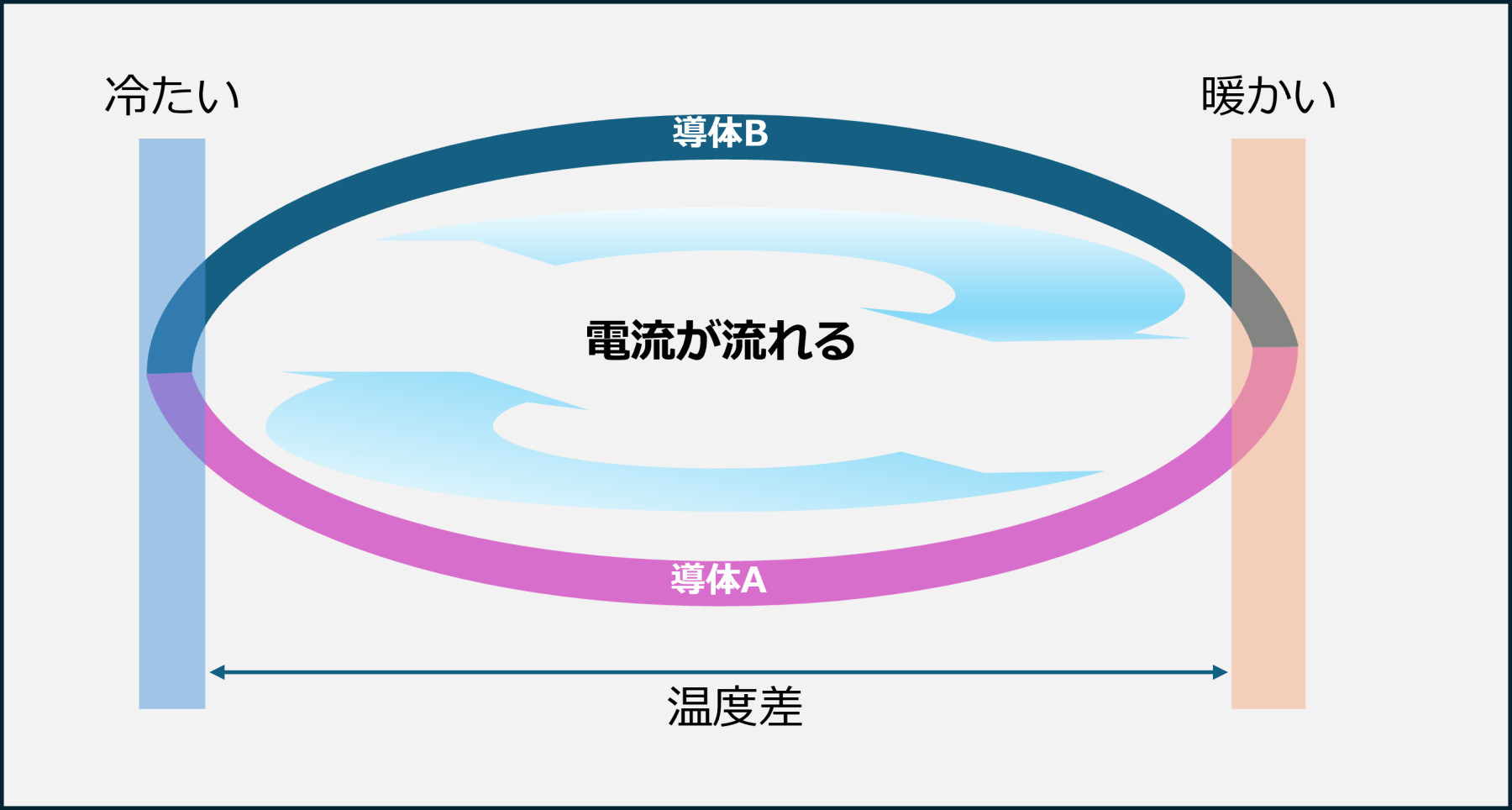 冷たい

暖かい

導体B

電流が流れる

導体A

温度差